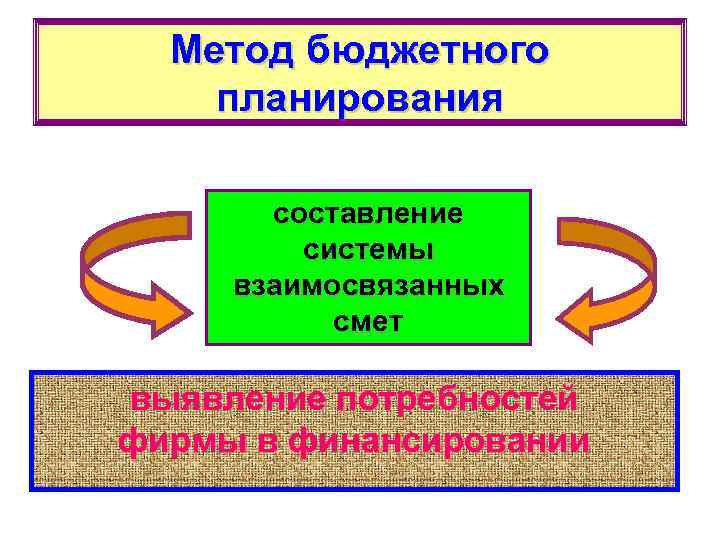 Метод бюджетного планирования

составление системы взаимосвязанных смет

выявление потребностей фирмы в финансировании